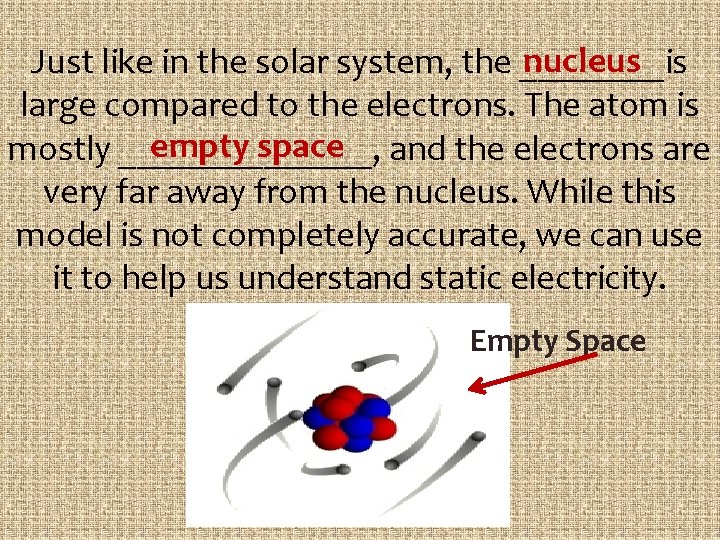 Just like in the solar system, the nucleus is large compared to the electrons. The atom is mostly empty space, and the electrons are very far away from the nucleus. While this model is not completely accurate, we can use it to help us understand static electricity.

Empty Space